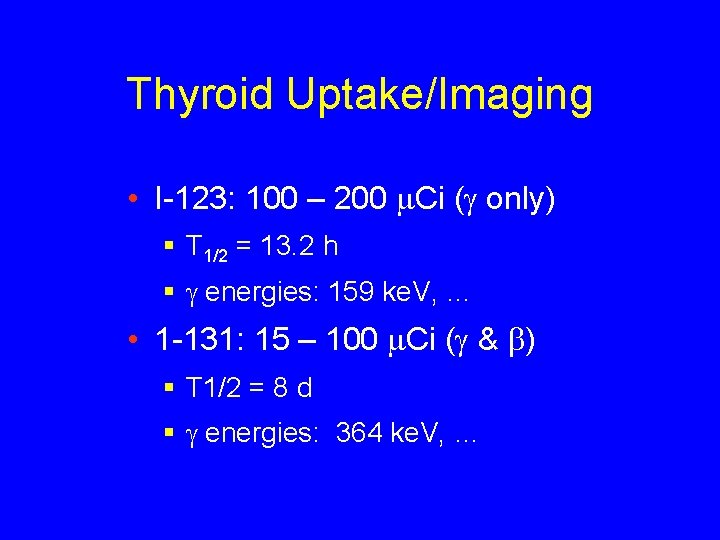 Thyroid Uptake/Imaging

• I-123: 100 – 200 $\mu$Ci ($\gamma$ only)
  ▪ $T_{1/2}$ = 13.2 h
  ▪ $\gamma$ energies: 159 keV, ...
• 1-131: 15 – 100 $\mu$Ci ($\gamma$ & $\beta$)
  ▪ T1/2 = 8 d
  ▪ $\gamma$ energies: 364 keV, ...